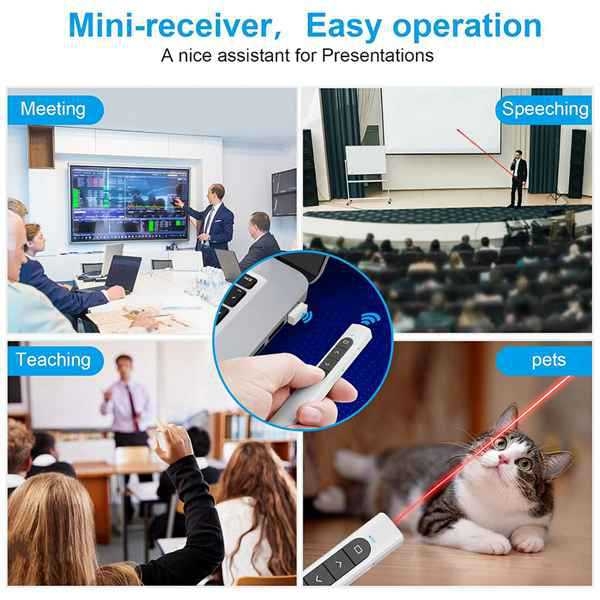 Mini-receiver, Easy operation
A nice assistant for Presentations

Meeting

Speeching

Teaching

pets